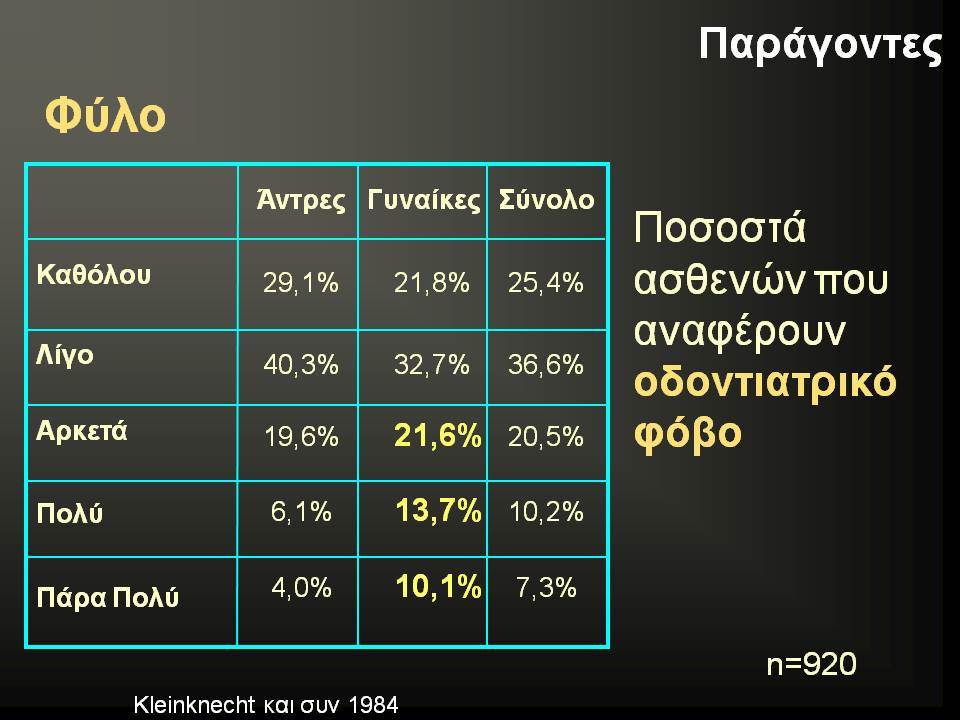 Παράγοντες

Φύλο

| | Άντρες | Γυναίκες | Σύνολο |
|---|---|---|---|
| Καθόλου | 29,1% | 21,8% | 25,4% |
| Λίγο | 40,3% | 32,7% | 36,6% |
| Αρκετά | 19,6% | 21,6% | 20,5% |
| Πολύ | 6,1% | 13,7% | 10,2% |
| Πάρα Πολύ | 4,0% | 10,1% | 7,3% |

Ποσοστά ασθενών που αναφέρουν οδοντιατρικό φόβο

n=920

Kleinknecht και συν 1984